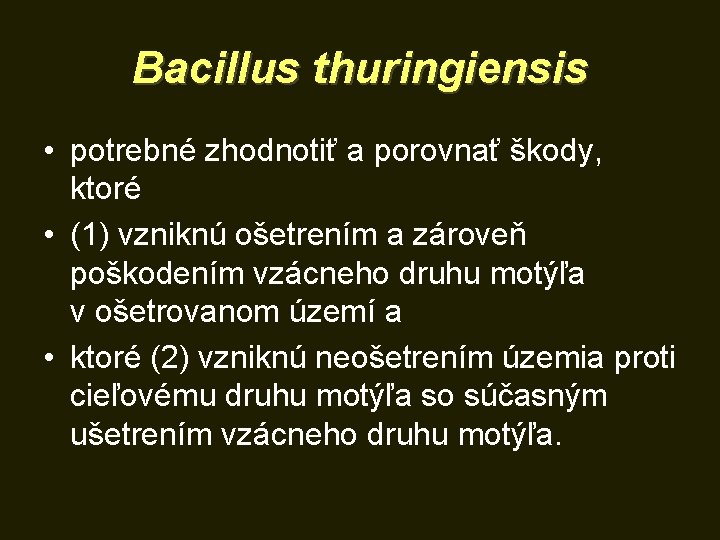 Bacillus thuringiensis

• potrebné zhodnotiť a porovnať škody, ktoré

• (1) vzniknú ošetrením a zároveň poškodením vzácneho druhu motýľa v ošetrovanom území a

• ktoré (2) vzniknú neošetrením územia proti cieľovému druhu motýľa so súčasným ušetrením vzácneho druhu motýľa.